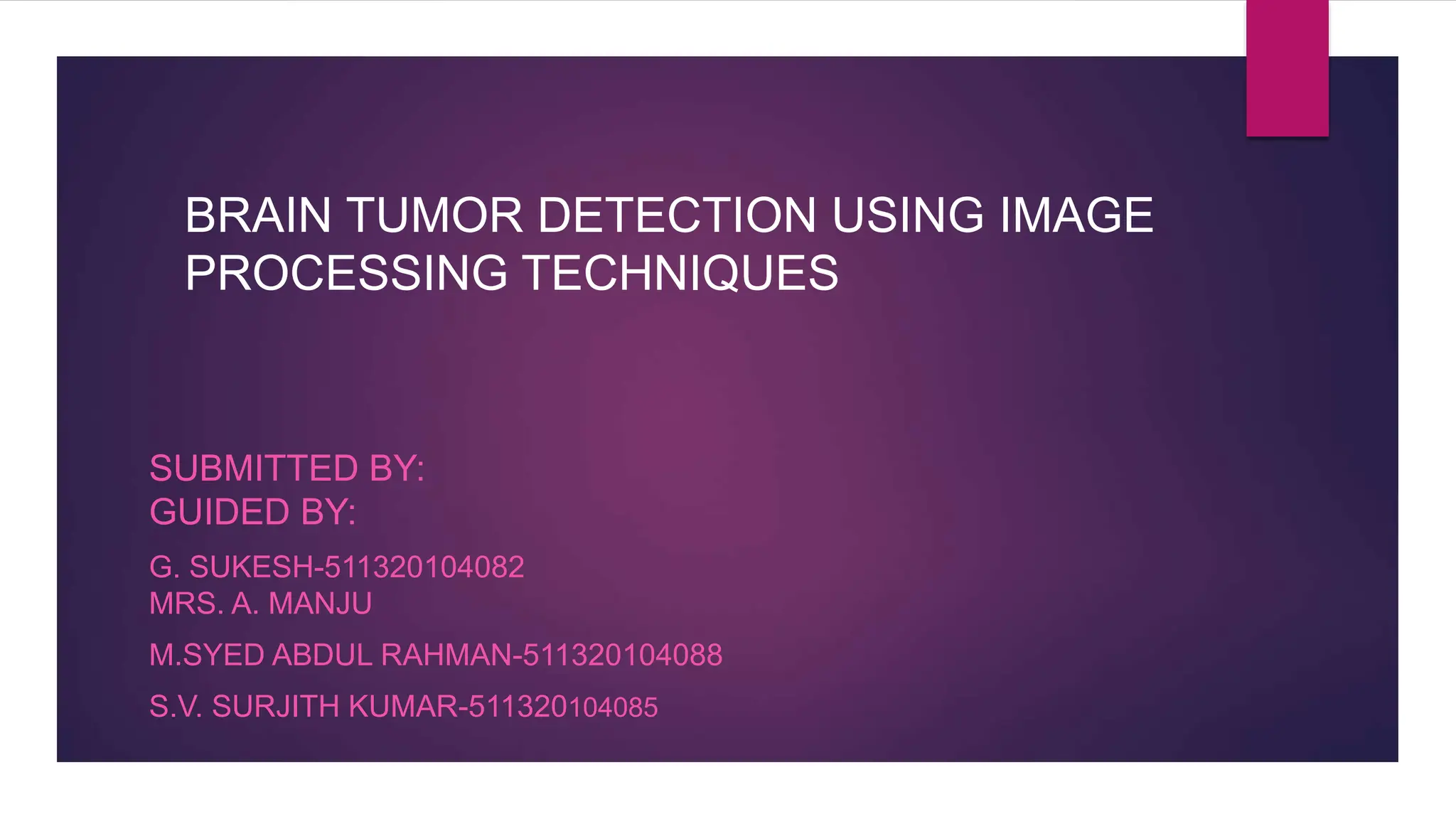 BRAIN TUMOR DETECTION USING IMAGE PROCESSING TECHNIQUES

SUBMITTED BY:
GUIDED BY:

G. SUKESH-511320104082
MRS. A. MANJU

M.SYED ABDUL RAHMAN-511320104088

S.V. SURJITH KUMAR-511320104085